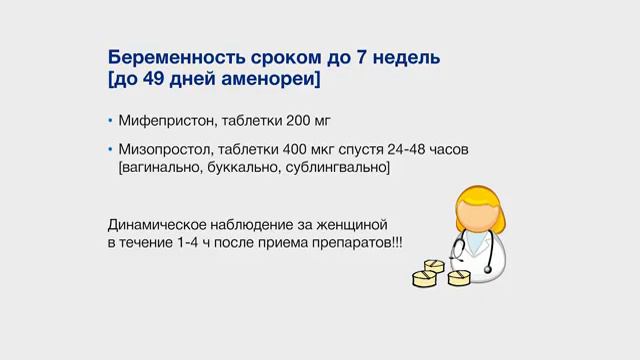 Беременность сроком до 7 недель [до 49 дней аменореи]

• Мифепристон, таблетки 200 мг

• Мизопростол, таблетки 400 мкг спустя 24-48 часов [вагинально, буккально, сублингвально]

Динамическое наблюдение за женщиной в течение 1-4 ч после приема препаратов!!!